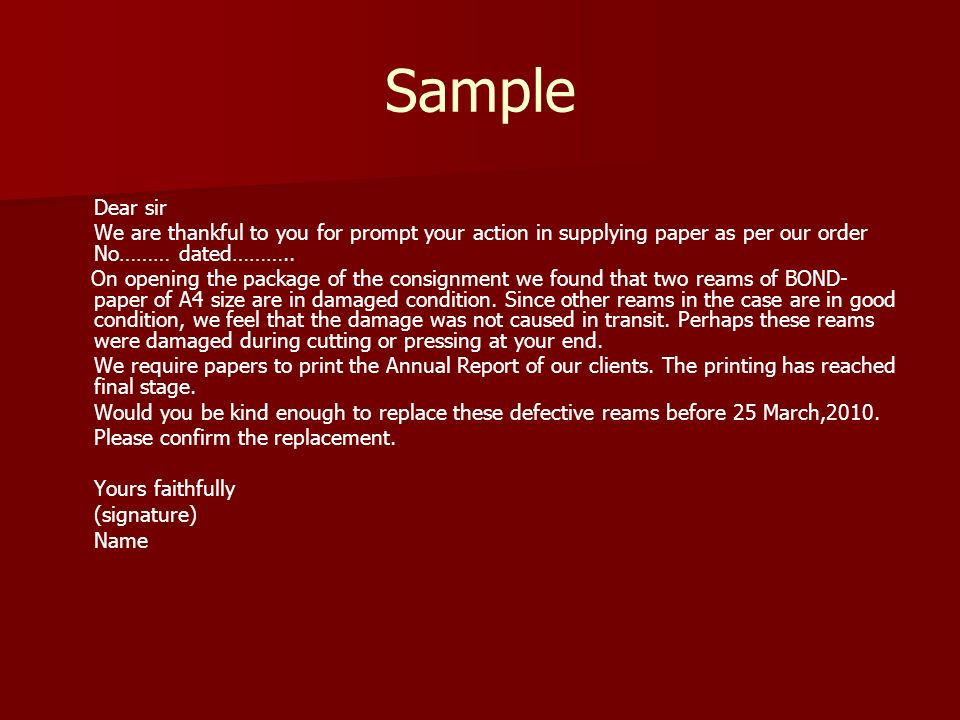 Sample

Dear sir

We are thankful to you for prompt your action in supplying paper as per our order No……… dated………..

On opening the package of the consignment we found that two reams of BOND-paper of A4 size are in damaged condition. Since other reams in the case are in good condition, we feel that the damage was not caused in transit. Perhaps these reams were damaged during cutting or pressing at your end.

We require papers to print the Annual Report of our clients. The printing has reached final stage.

Would you be kind enough to replace these defective reams before 25 March,2010.

Please confirm the replacement.

Yours faithfully
(signature)
Name